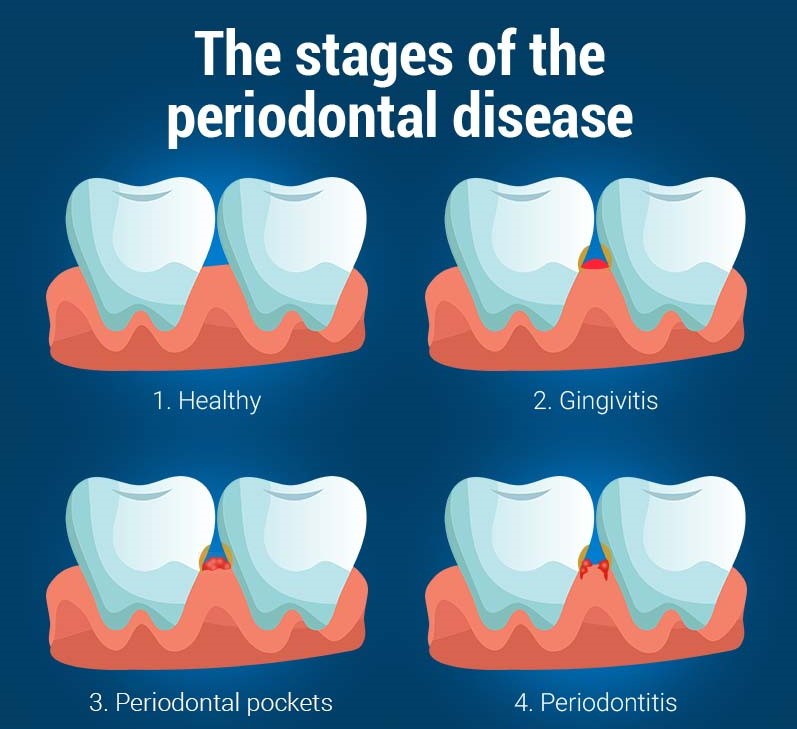 The stages of the periodontal disease

1. Healthy

2. Gingivitis

3. Periodontal pockets

4. Periodontitis